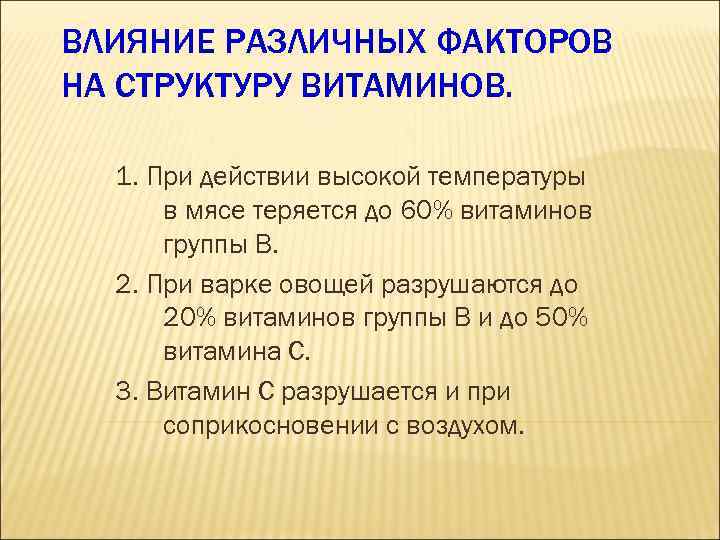 ВЛИЯНИЕ РАЗЛИЧНЫХ ФАКТОРОВ НА СТРУКТУРУ ВИТАМИНОВ.

1. При действии высокой температуры в мясе теряется до 60% витаминов группы В.

2. При варке овощей разрушаются до 20% витаминов группы В и до 50% витамина С.

3. Витамин С разрушается и при соприкосновении с воздухом.